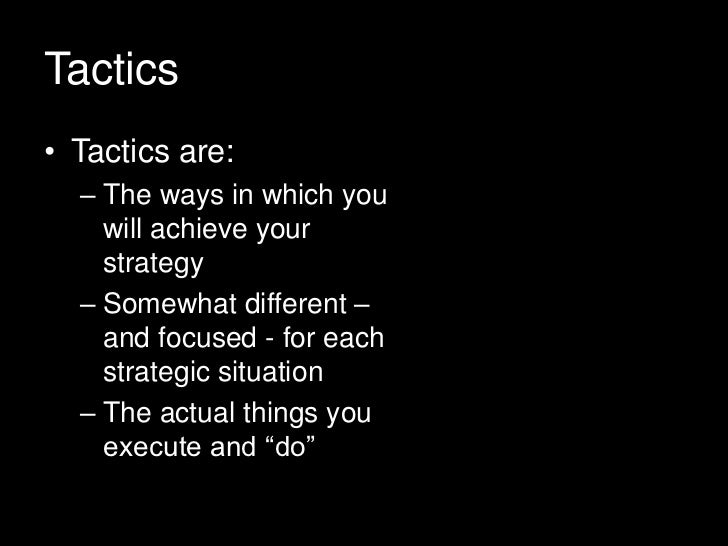 Tactics

• Tactics are:
– The ways in which you will achieve your strategy
– Somewhat different – and focused - for each strategic situation
– The actual things you execute and “do”